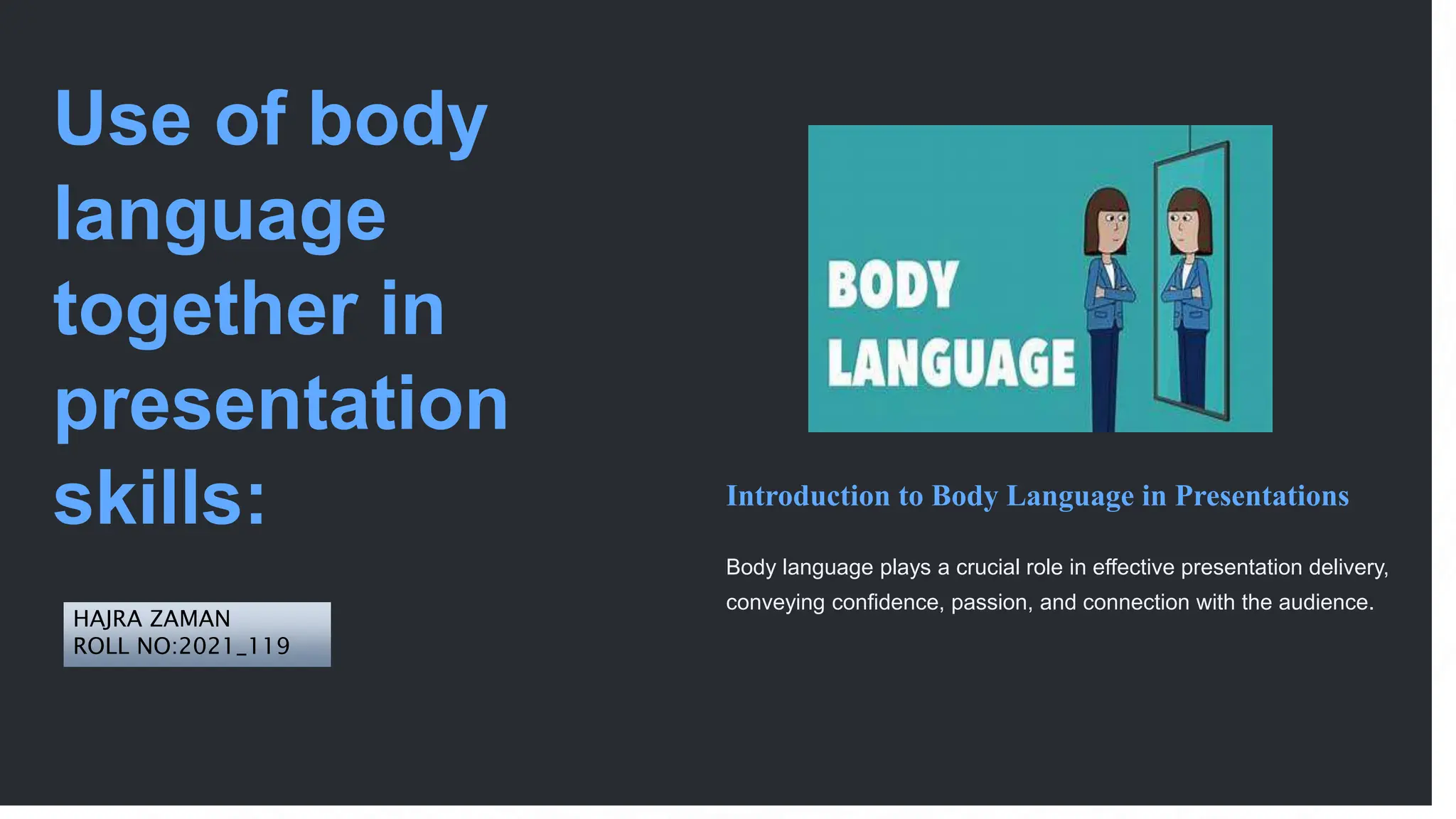 Use of body language together in presentation skills:

HAJRA ZAMAN
ROLL NO:2021_119

BODY
LANGUAGE

Introduction to Body Language in Presentations

Body language plays a crucial role in effective presentation delivery, conveying confidence, passion, and connection with the audience.